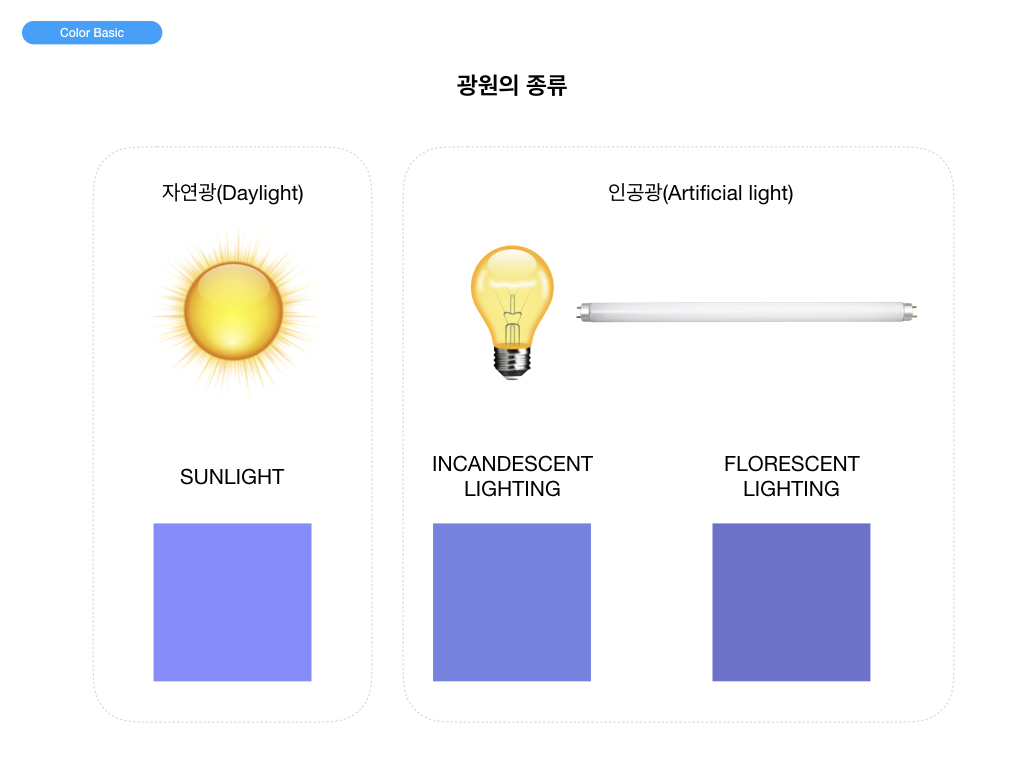 Color Basic

광원의 종류

자연광(Daylight)

SUNLIGHT

인공광(Artificial light)

INCANDESCENT LIGHTING

FLORESCENT LIGHTING